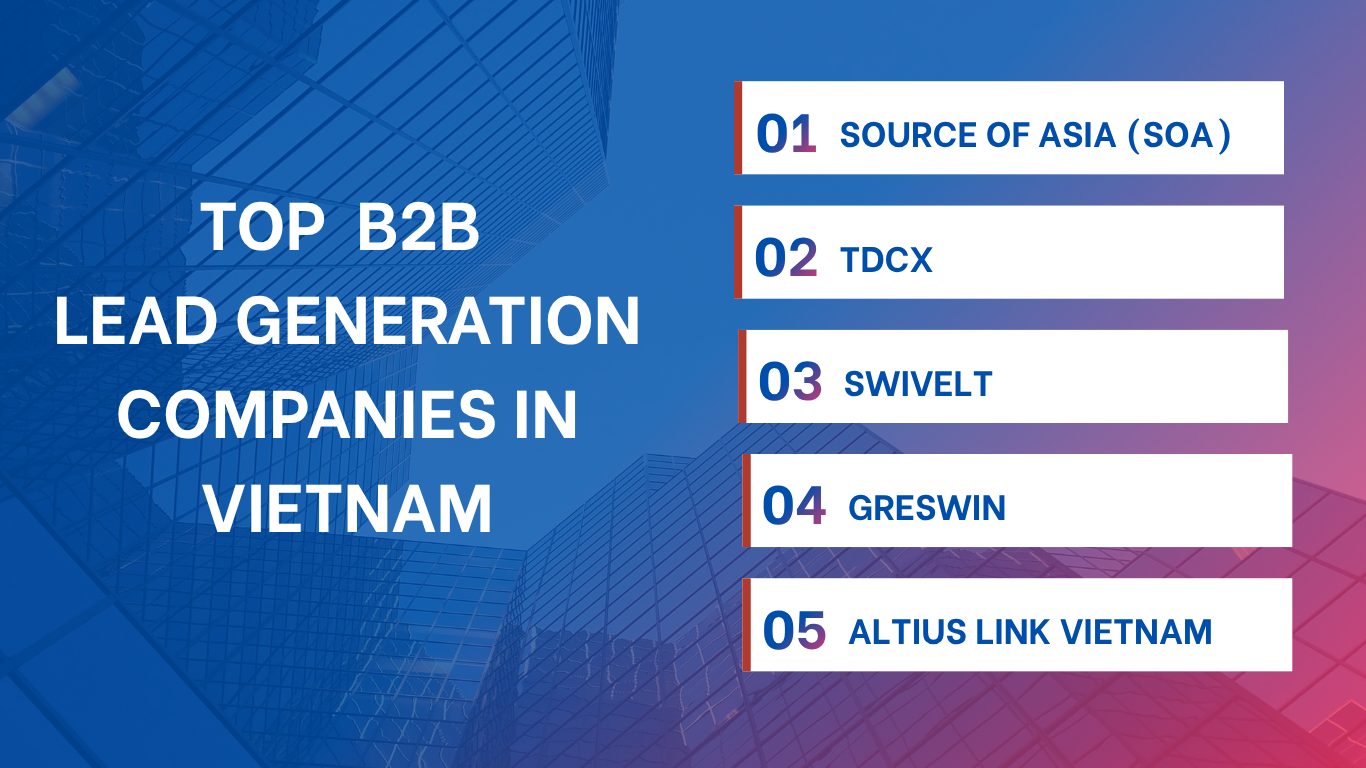 TOP B2B LEAD GENERATION COMPANIES IN VIETNAM

01 SOURCE OF ASIA (SOA)

02 TDCX

03 SWIVELT

04 GRESWIN

05 ALTIUS LINK VIETNAM